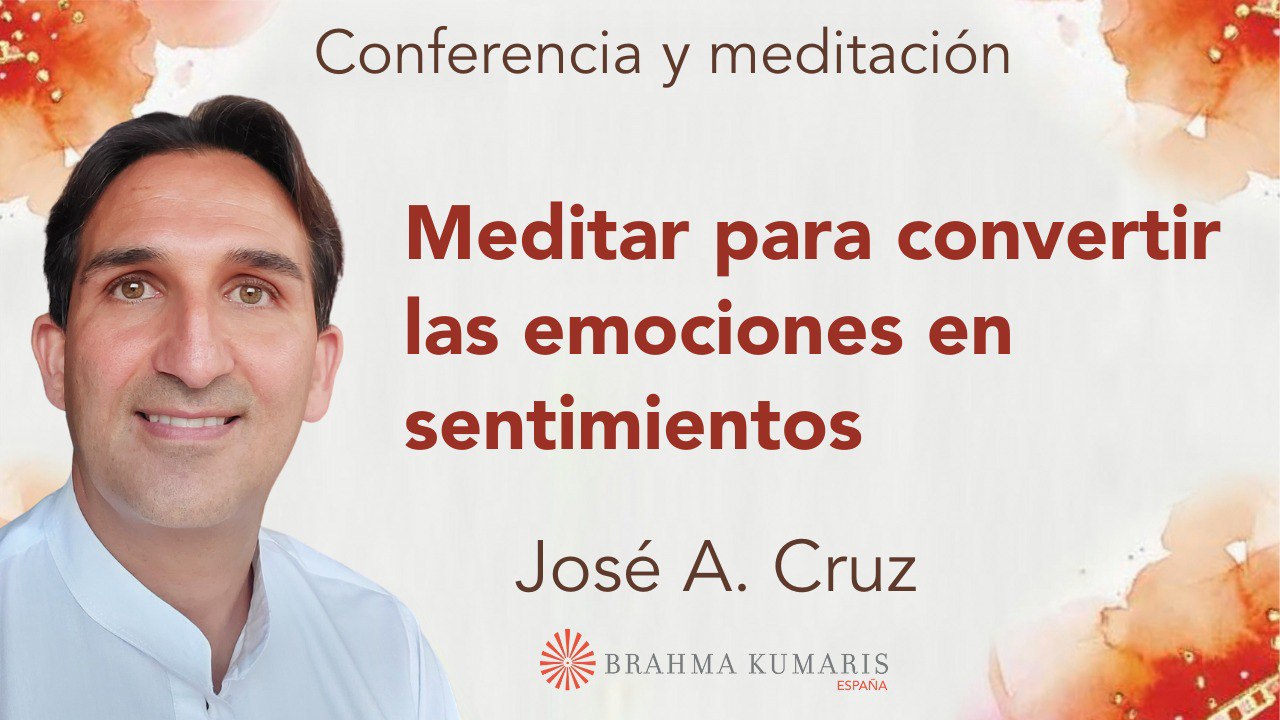 Conferencia y meditación

Meditar para convertir las emociones en sentimientos

José A. Cruz

BRAHMA KUMARIS
ESPAÑA